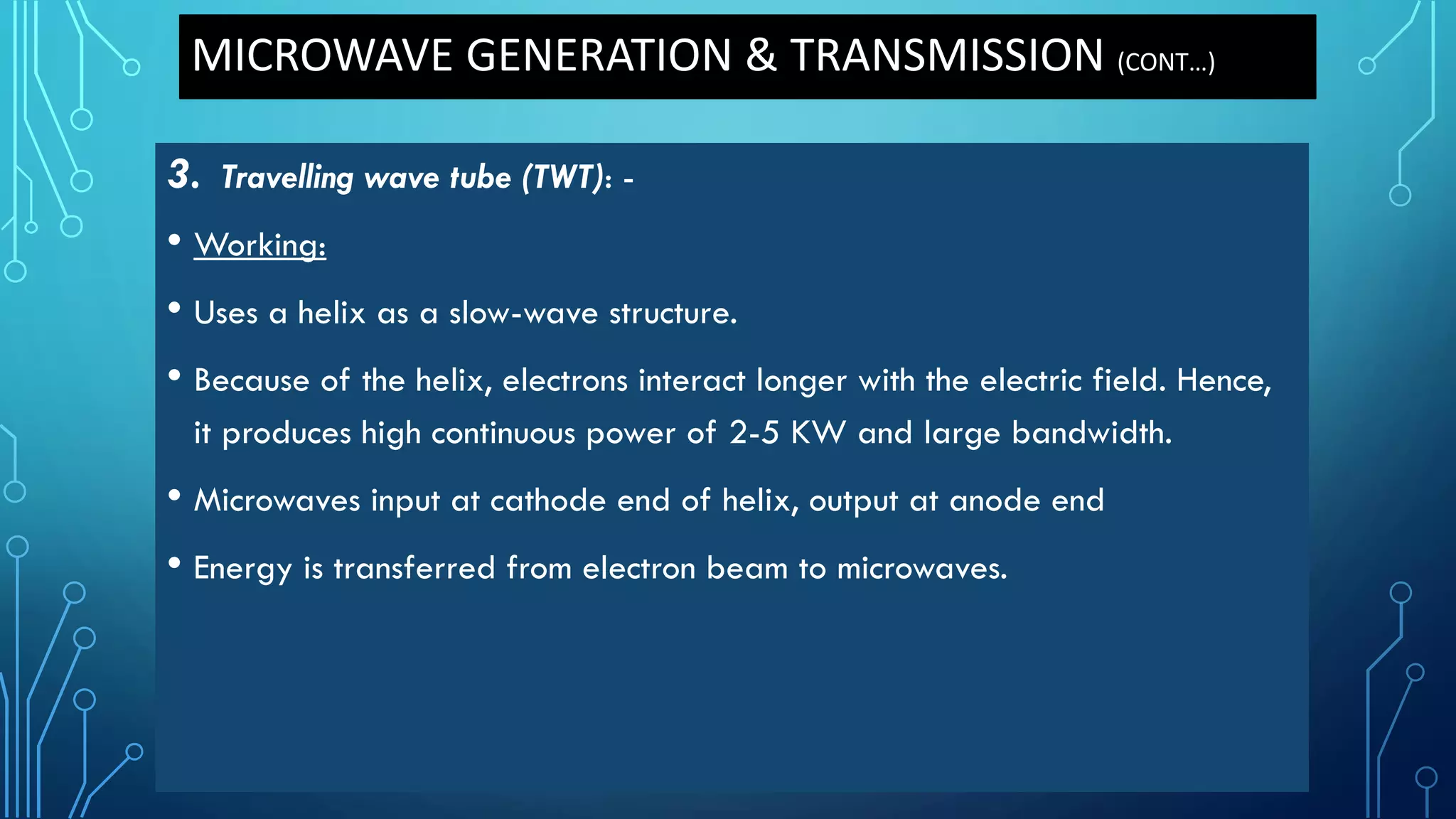 MICROWAVE GENERATION & TRANSMISSION (CONT…)

3. Travelling wave tube (TWT): -

• Working:

• Uses a helix as a slow-wave structure.

• Because of the helix, electrons interact longer with the electric field. Hence, it produces high continuous power of 2-5 KW and large bandwidth.

• Microwaves input at cathode end of helix, output at anode end

• Energy is transferred from electron beam to microwaves.